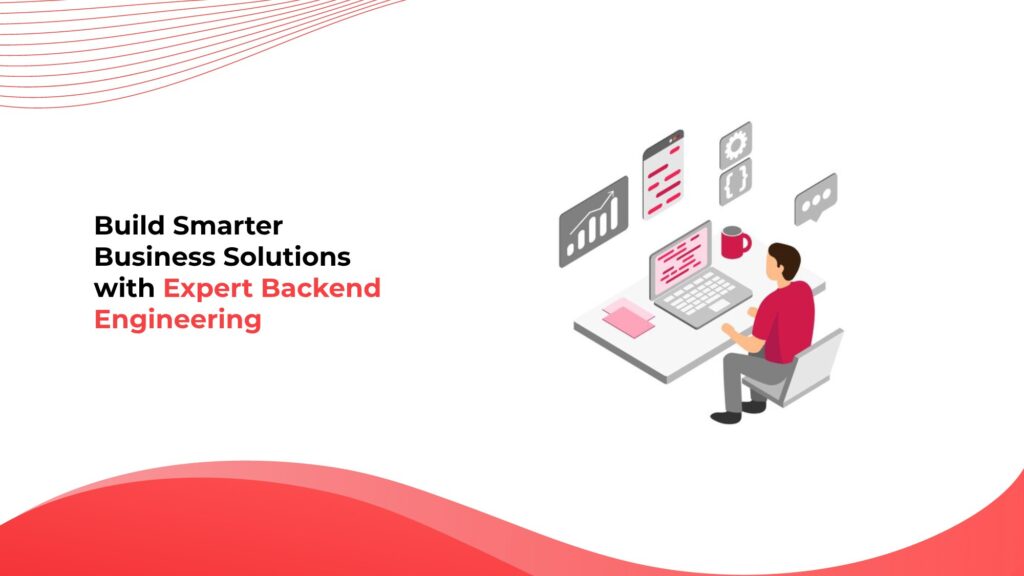 Build Smarter Business Solutions with Expert Backend Engineering